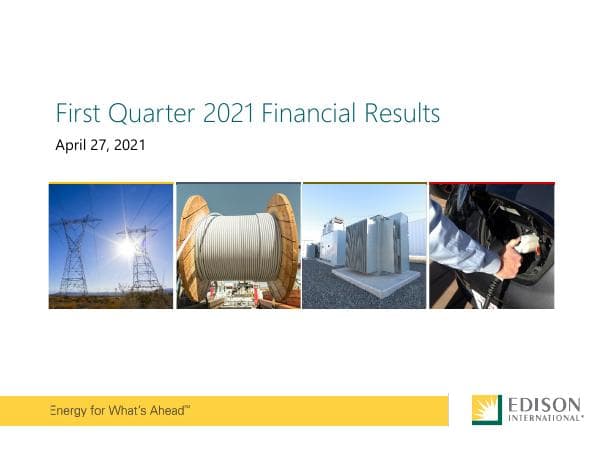 First Quarter 2021 Financial Results

April 27, 2021

Energy for What's Ahead™

EDISON
INTERNATIONAL®